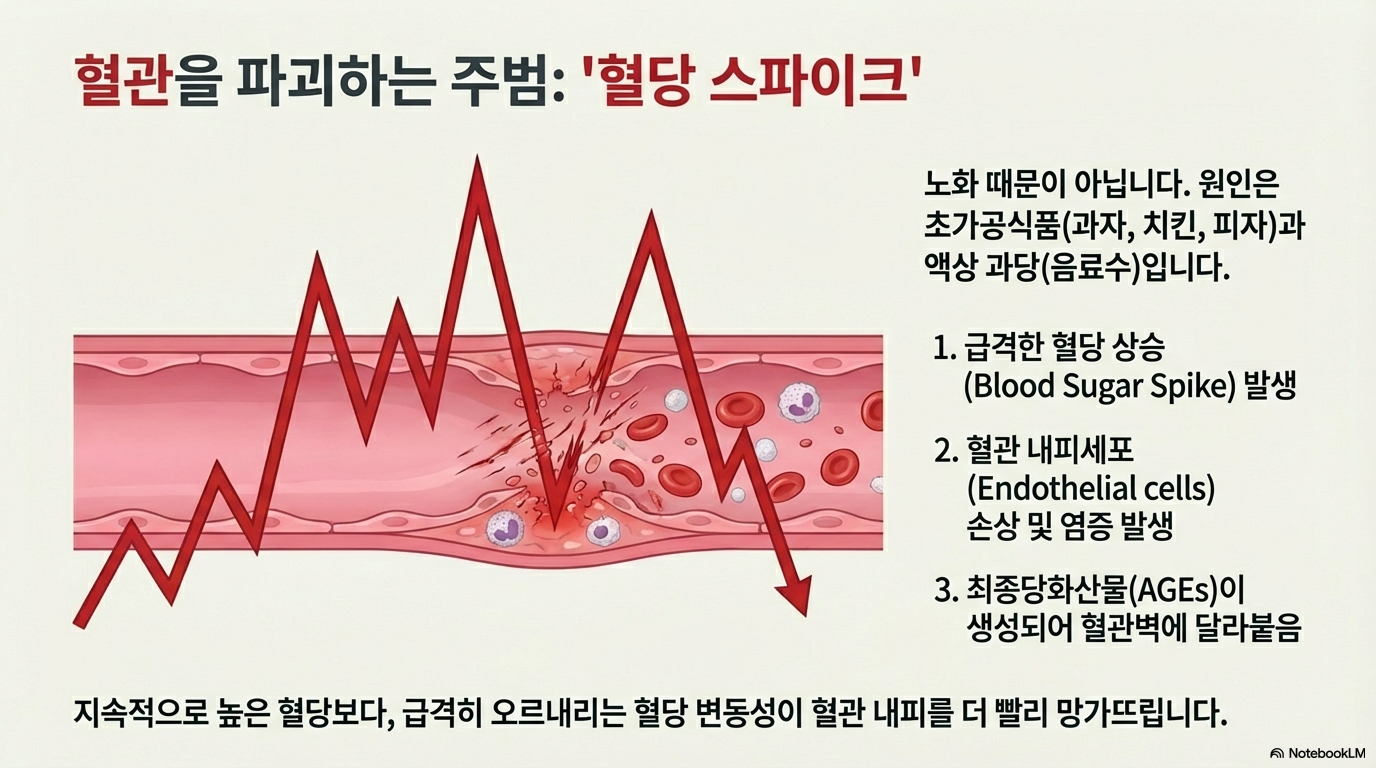 혈관을 파괴하는 주범: '혈당 스파이크'

노화 때문이 아닙니다. 원인은 초가공식품(과자, 치킨, 피자)과 액상 과당(음료수)입니다.

1. 급격한 혈당 상승 (Blood Sugar Spike) 발생

2. 혈관 내피세포 (Endothelial cells) 손상 및 염증 발생

3. 최종당화산물(AGEs)이 생성되어 혈관벽에 달라붙음

지속적으로 높은 혈당보다, 급격히 오르내리는 혈당 변동성이 혈관 내피를 더 빨리 망가뜨립니다.

NotebookLM